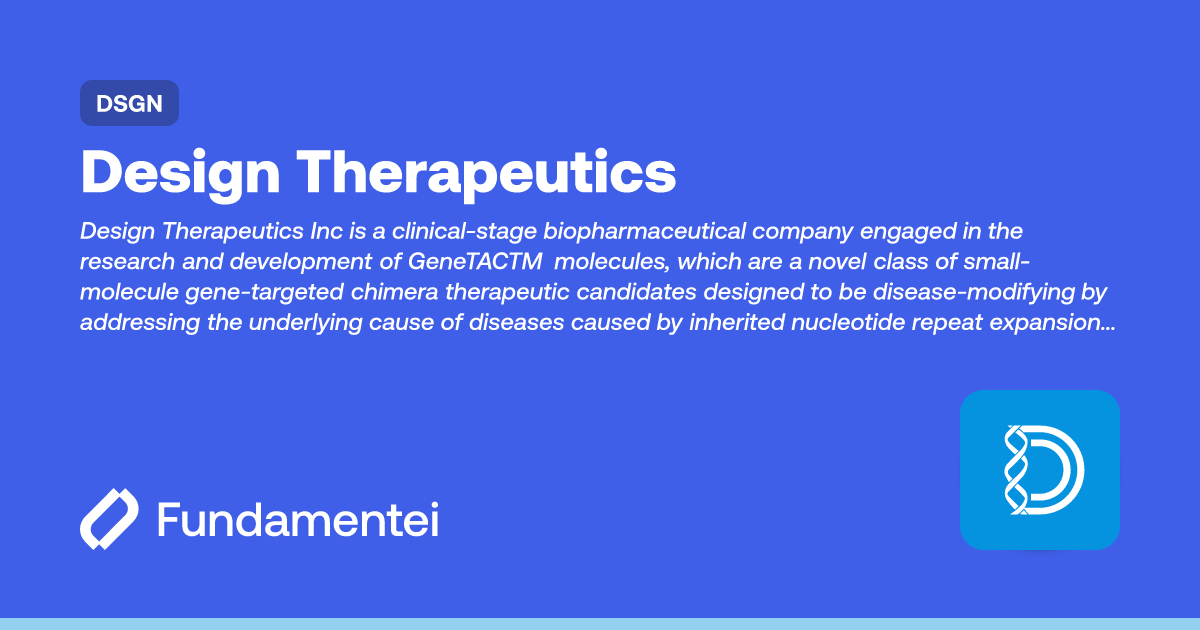 DSGN

Design Therapeutics

Design Therapeutics Inc is a clinical-stage biopharmaceutical company engaged in the research and development of GeneTACTM molecules, which are a novel class of small-molecule gene-targeted chimera therapeutic candidates designed to be disease-modifying by addressing the underlying cause of diseases caused by inherited nucleotide repeat expansion...

Fundamentei